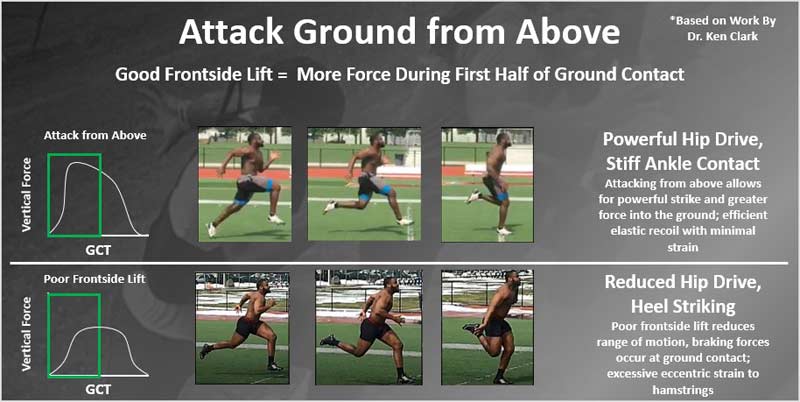 Attack Ground from Above

*Based on Work By Dr. Ken Clark

Good Frontside Lift = More Force During First Half of Ground Contact

Attack from Above

Vertical Force

GCT

Powerful Hip Drive, Stiff Ankle Contact

Attacking from above allows for powerful strike and greater force into the ground; efficient elastic recoil with minimal strain

Poor Frontside Lift

Vertical Force

GCT

Reduced Hip Drive, Heel Striking

Poor frontside lift reduces range of motion, braking forces occur at ground contact; excessive eccentric strain to hamstrings